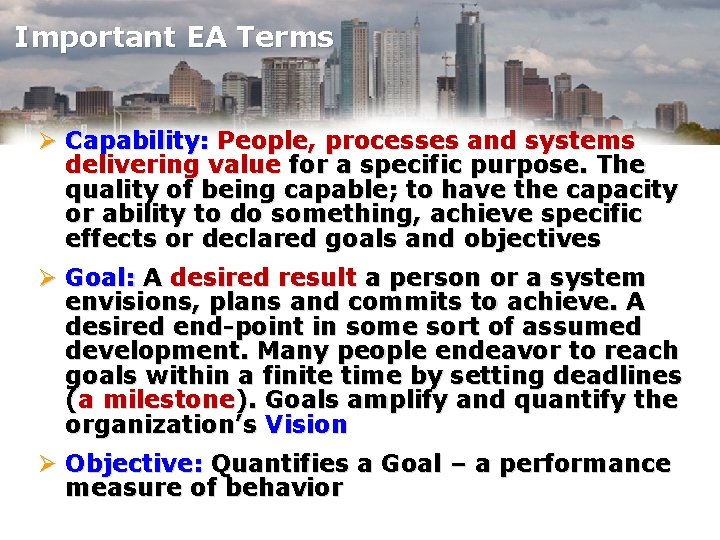 Important EA Terms

➢ Capability: People, processes and systems delivering value for a specific purpose. The quality of being capable; to have the capacity or ability to do something, achieve specific effects or declared goals and objectives

➢ Goal: A desired result a person or a system envisions, plans and commits to achieve. A desired end-point in some sort of assumed development. Many people endeavor to reach goals within a finite time by setting deadlines (a milestone). Goals amplify and quantify the organization's Vision

➢ Objective: Quantifies a Goal – a performance measure of behavior